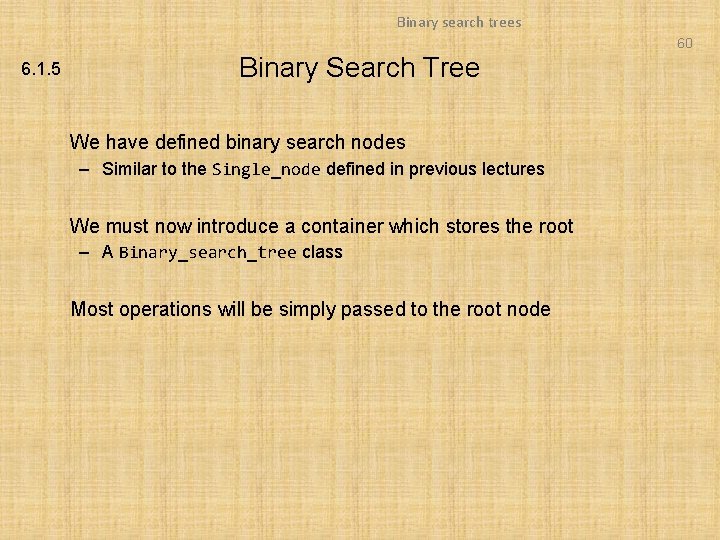 Binary search trees

60

6.1.5

Binary Search Tree

We have defined binary search nodes

– Similar to the Single_node defined in previous lectures

We must now introduce a container which stores the root

– A Binary_search_tree class

Most operations will be simply passed to the root node